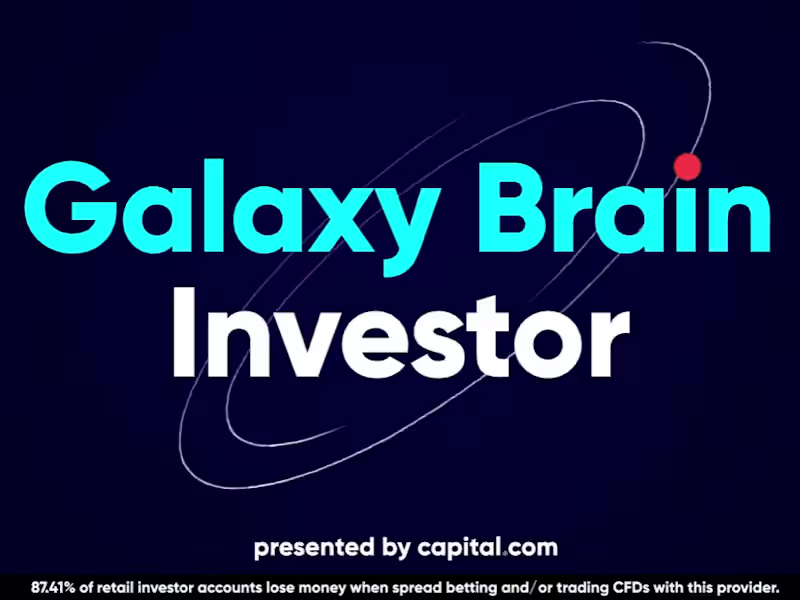 Galaxy Brain
Investor

presented by capital.com

87.41% of retail investor accounts lose money when spread betting and/or trading CFDs with this provider.